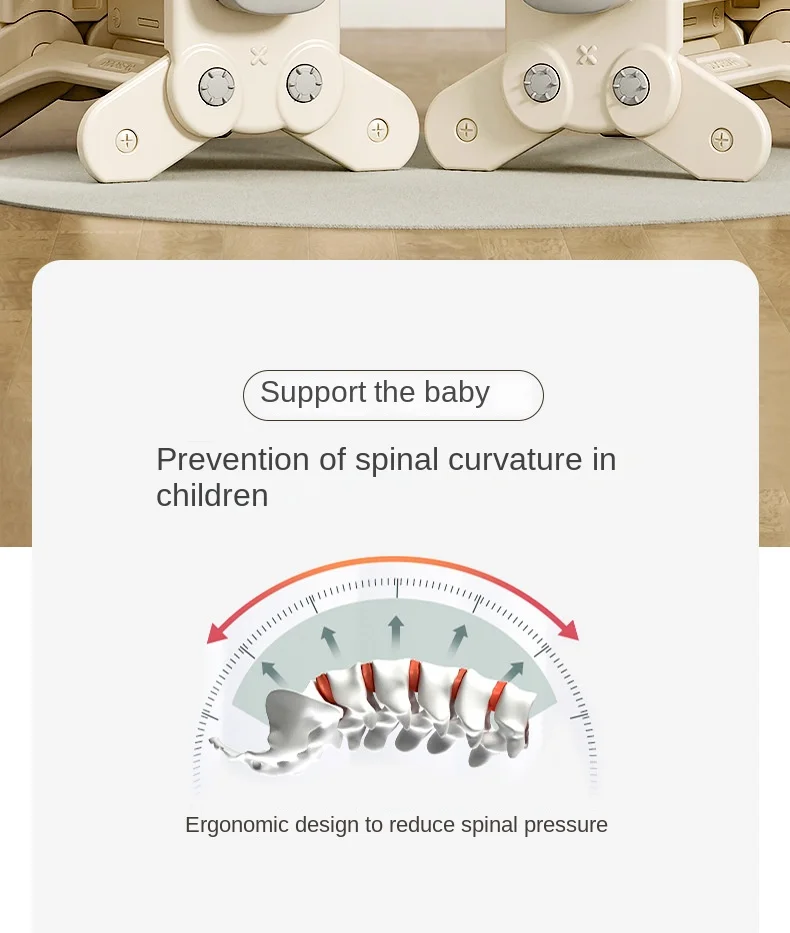 Support the baby

Prevention of spinal curvature in children

Ergonomic design to reduce spinal pressure